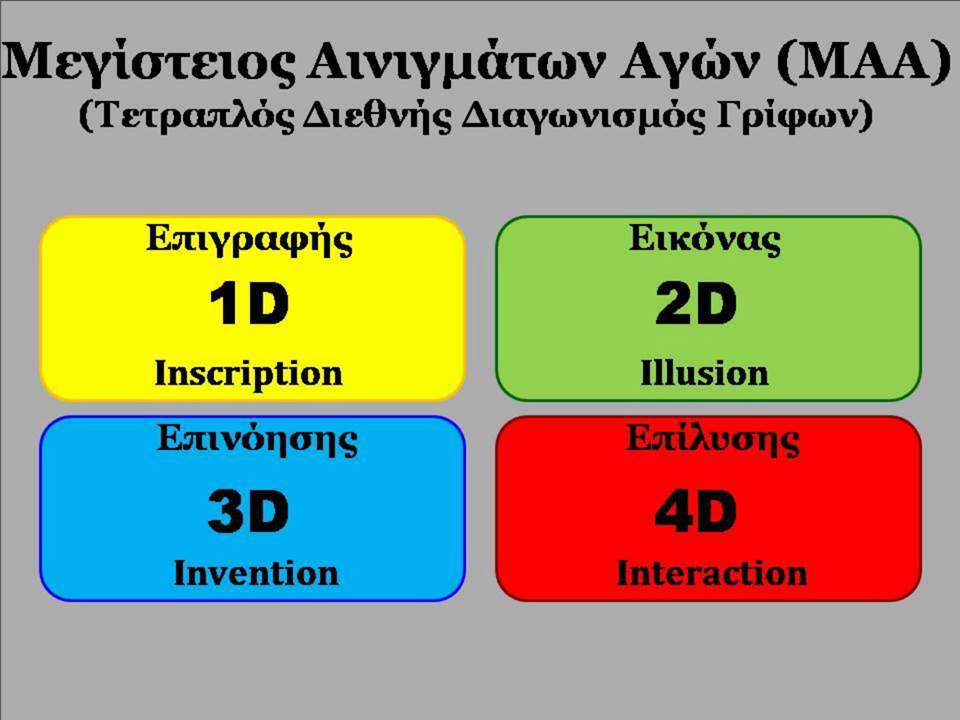 Μεγίστειος Αινιγμάτων Αγών (ΜΑΑ)
(Τετραπλός Διεθνής Διαγωνισμός Γρίφων)

Επιγραφής
1D
Inscription

Εικόνας
2D
Illusion

Επινόησης
3D
Invention

Επίλυσης
4D
Interaction